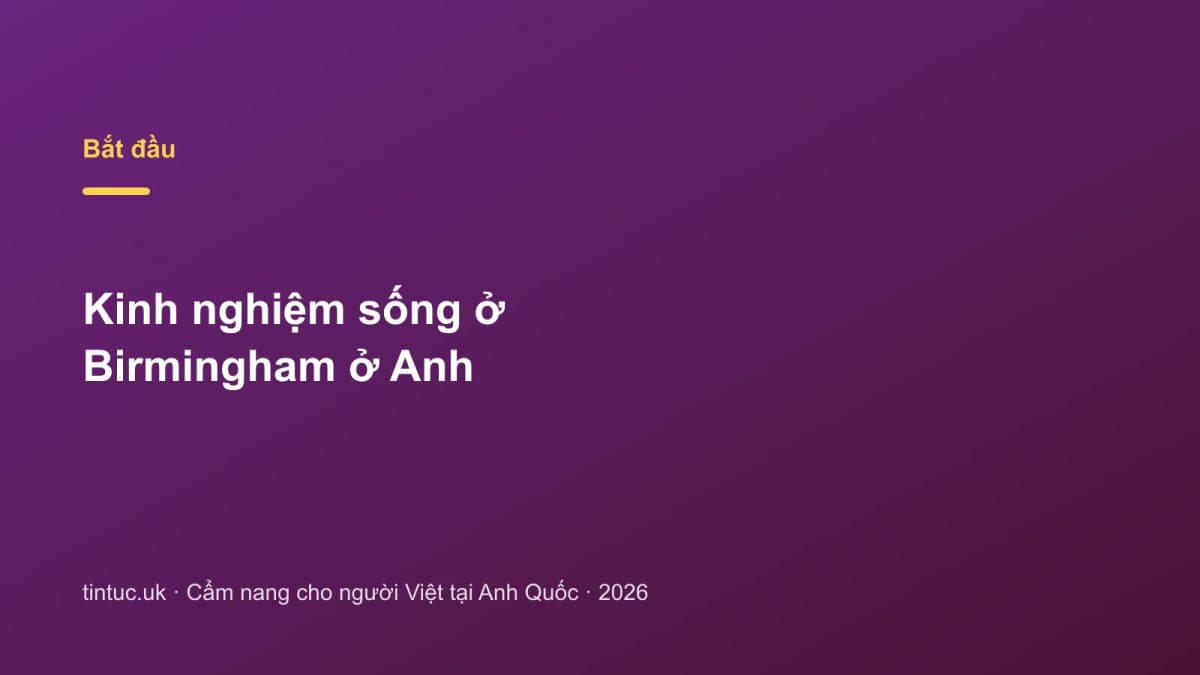 Bắt đầu

Kinh nghiệm sống ở Birmingham ở Anh

tintuc.uk · Cẩm nang cho người Việt tại Anh Quốc · 2026